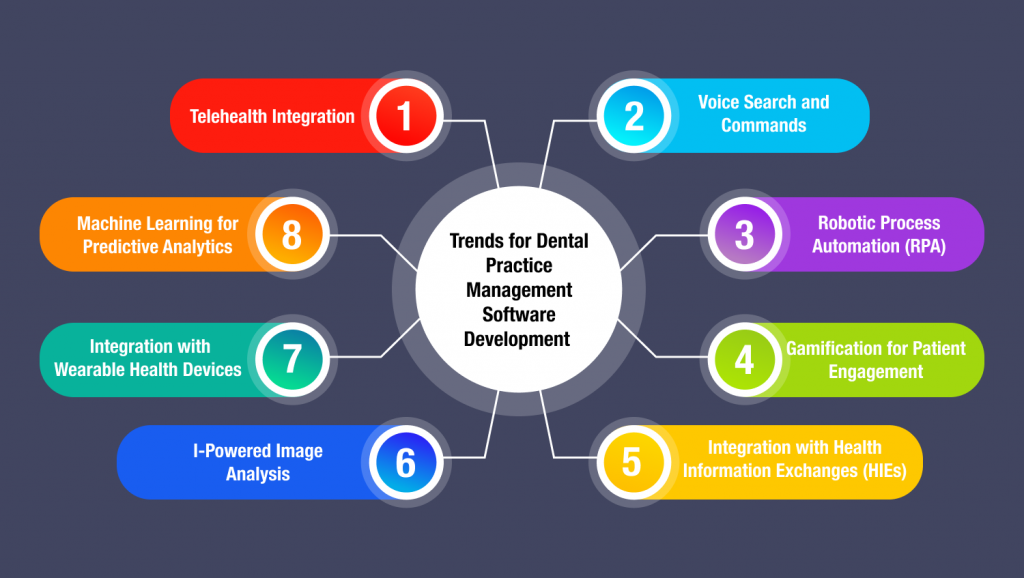 Trends for Dental Practice Management Software Development

Telehealth Integration 1

2 Voice Search and Commands

3 Robotic Process Automation (RPA)

4 Gamification for Patient Engagement

5 Integration with Health Information Exchanges (HIEs)

I-Powered Image Analysis 6

Integration with Wearable Health Devices 7

Machine Learning for Predictive Analytics 8